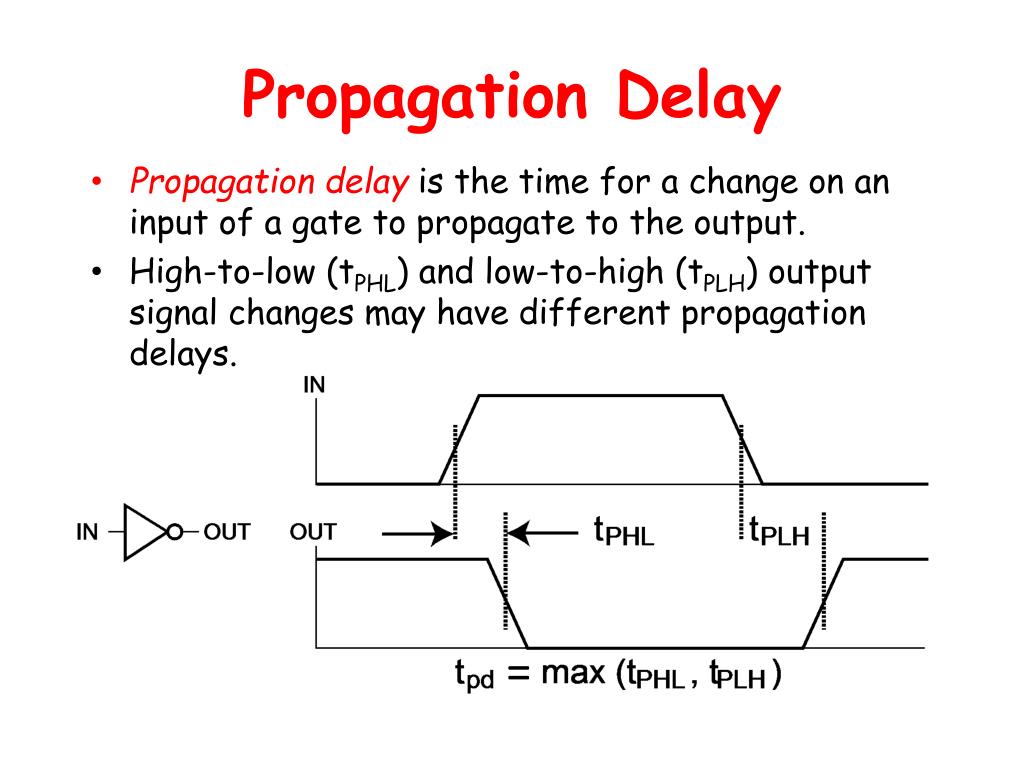 Propagation Delay

• Propagation delay is the time for a change on an input of a gate to propagate to the output.

• High-to-low ($t_{PHL}$) and low-to-high ($t_{PLH}$) output signal changes may have different propagation delays.

IN

IN OUT

OUT

$t_{PHL}$

$t_{PLH}$

$t_{pd} = \max(t_{PHL}, t_{PLH})$